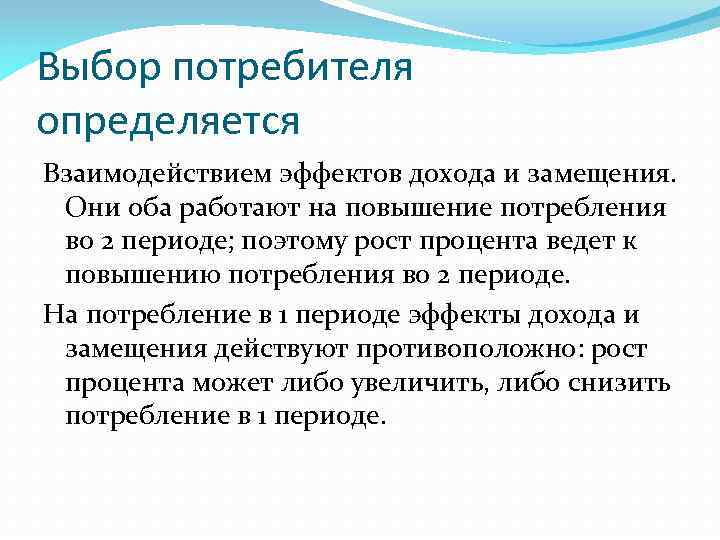 Выбор потребителя определяется

Взаимодействием эффектов дохода и замещения. Они оба работают на повышение потребления во 2 периоде; поэтому рост процента ведет к повышению потребления во 2 периоде.

На потребление в 1 периоде эффекты дохода и замещения действуют противоположно: рост процента может либо увеличить, либо снизить потребление в 1 периоде.